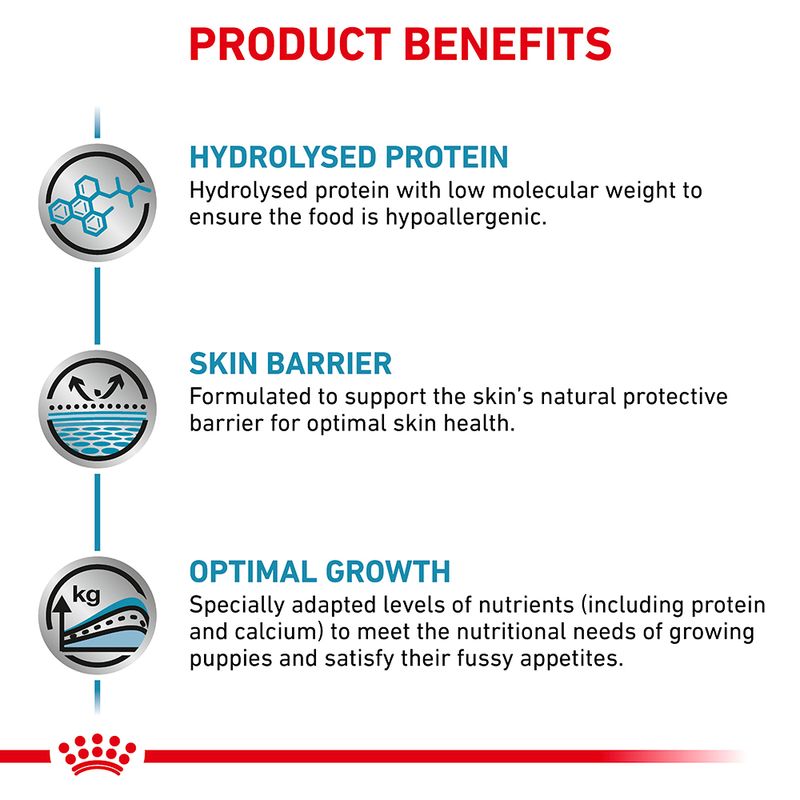 PRODUCT BENEFITS

HYDROLYSED PROTEIN
Hydrolysed protein with low molecular weight to ensure the food is hypoallergenic.

SKIN BARRIER
Formulated to support the skin's natural protective barrier for optimal skin health.

kg

OPTIMAL GROWTH
Specially adapted levels of nutrients (including protein and calcium) to meet the nutritional needs of growing puppies and satisfy their fussy appetites.